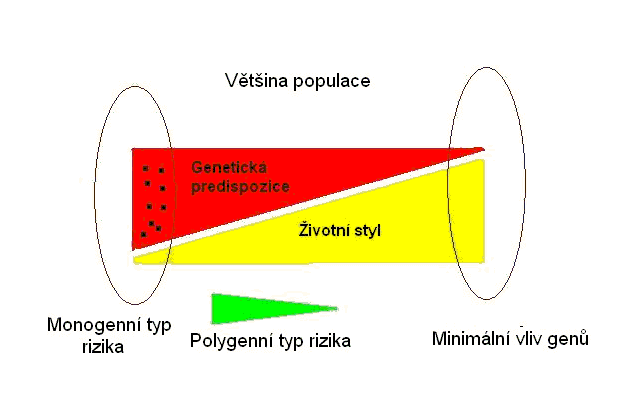 Většina populace

Genetická predispozice

Životní styl

Monogenní typ rizika

Polygenní typ rizika

Minimální vliv genů